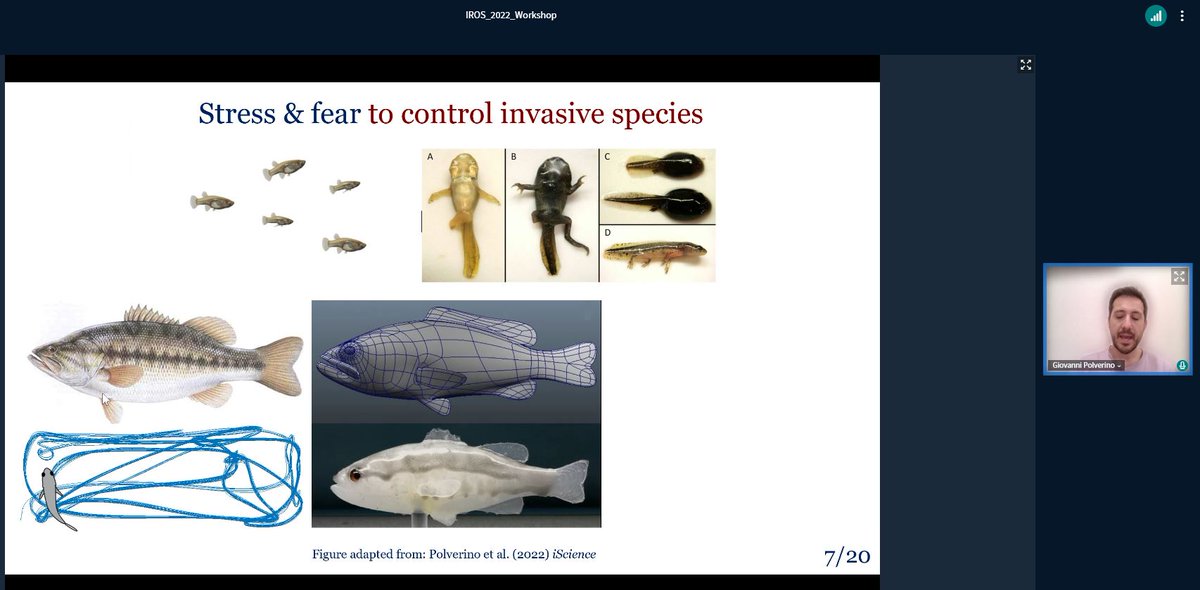 IROS_2022_Workshop

Stress & fear to control invasive species

A B C D

Figure adapted from: Polverino et al. (2022) iScience

7/20

Giovanni Polverino